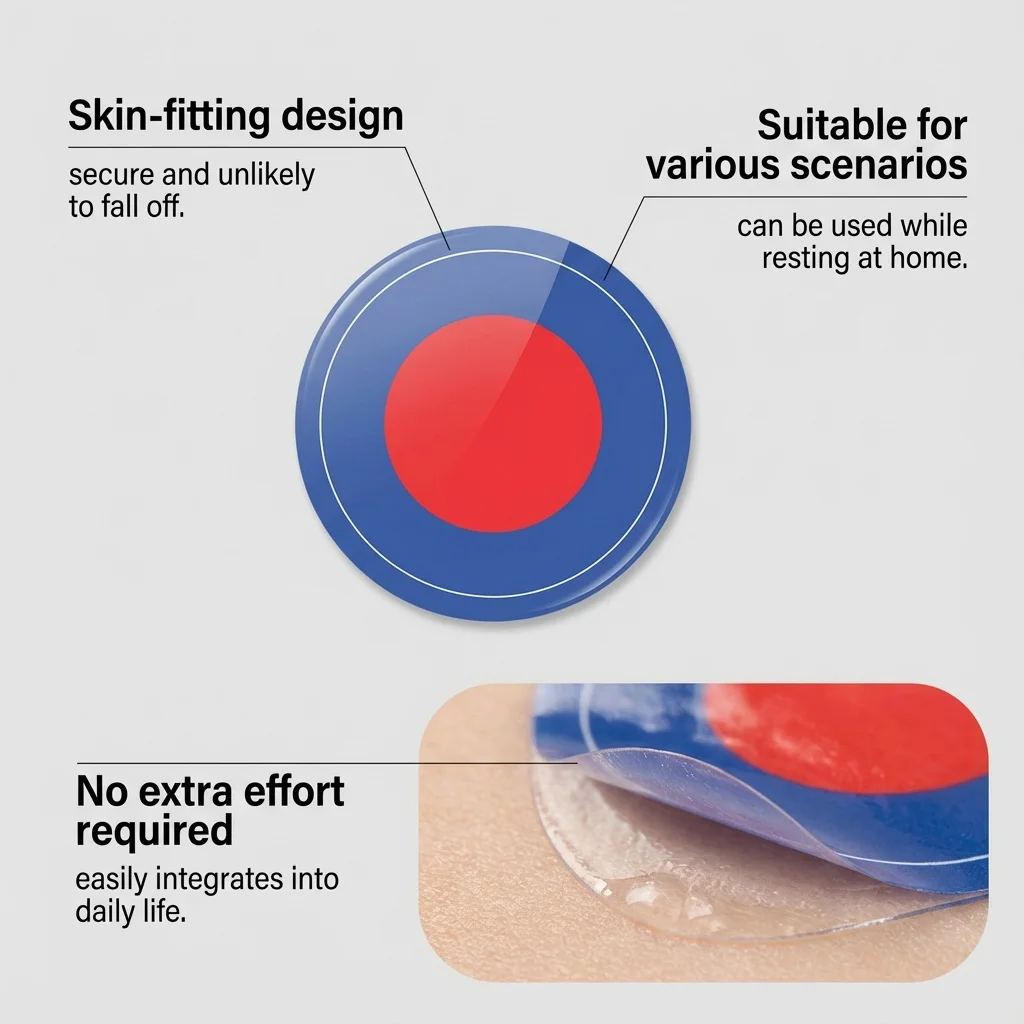 Skin-fitting design

secure and unlikely to fall off.

Suitable for various scenarios

can be used while resting at home.

No extra effort required

easily integrates into daily life.